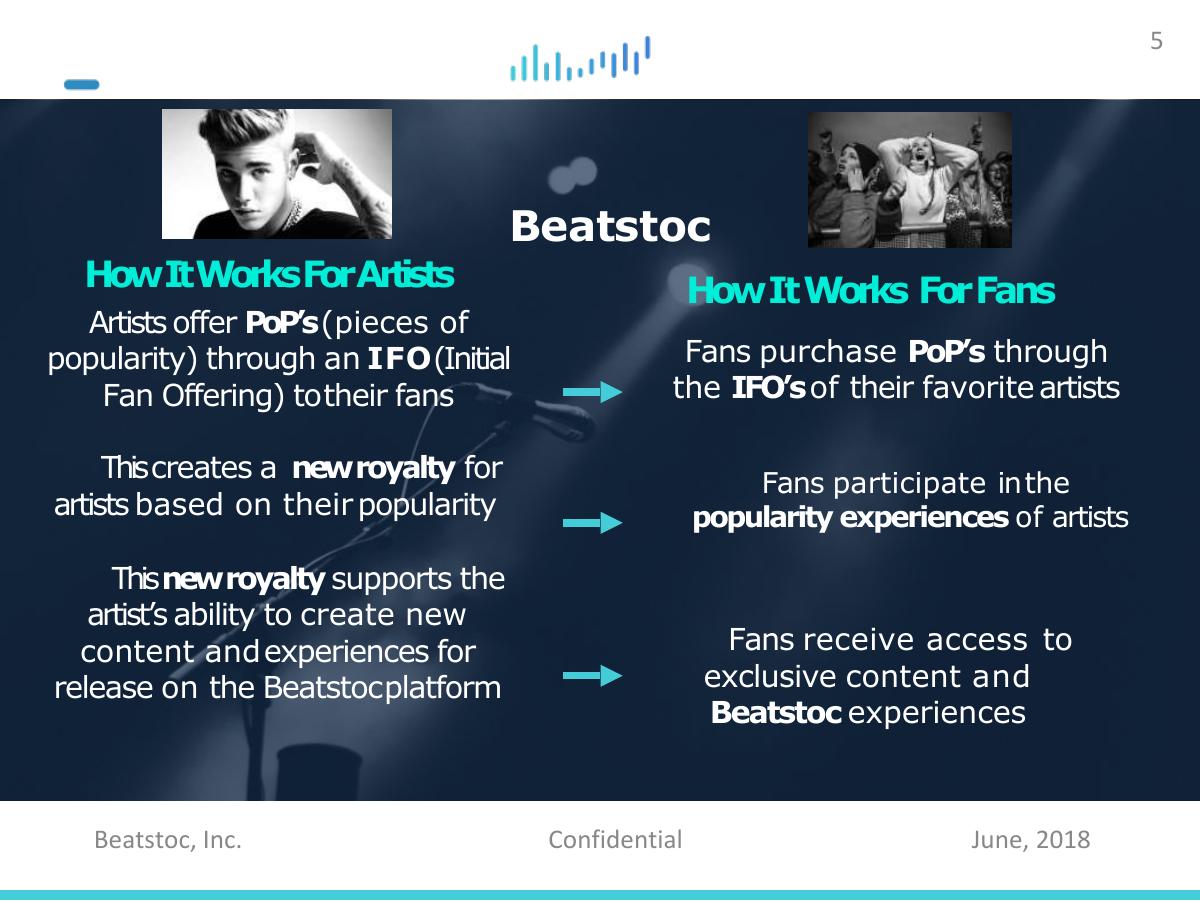 5

Beatstoc

How It Works For Artists

Artists offer PoP's (pieces of popularity) through an IFO (Initial Fan Offering) to their fans

This creates a new royalty for artists based on their popularity

This new royalty supports the artist's ability to create new content and experiences for release on the Beatstoc platform

How It Works For Fans

Fans purchase PoP's through the IFO's of their favorite artists

Fans participate in the popularity experiences of artists

Fans receive access to exclusive content and Beatstoc experiences

Beatstoc, Inc.

Confidential

June, 2018